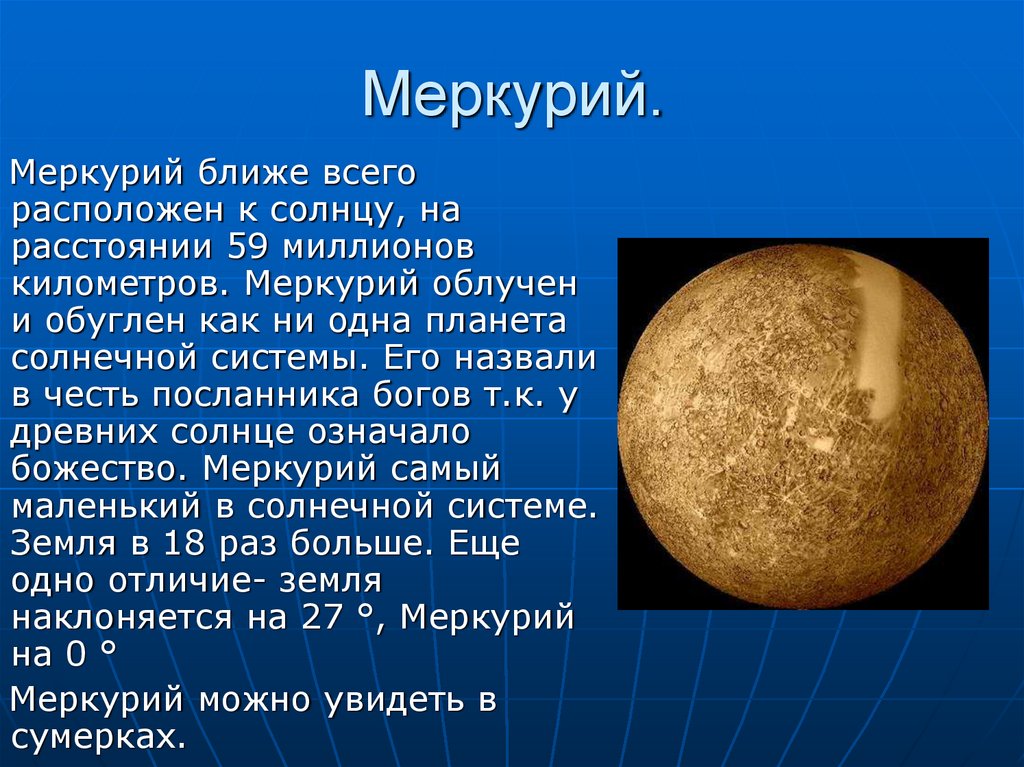 Меркурий.

Меркурий ближе всего расположен к солнцу, на расстоянии 59 миллионов километров. Меркурий облучен и обуглен как ни одна планета солнечной системы. Его назвали в честь посланника богов т.к. у древних солнце означало божество. Меркурий самый маленький в солнечной системе. Земля в 18 раз больше. Еще одно отличие- земля наклоняется на 27 °, Меркурий на 0 °

Меркурий можно увидеть в сумерках.